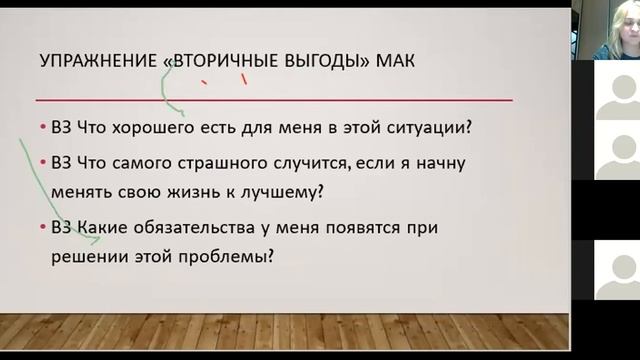 УПРАЖНЕНИЕ «ВТОРИЧНЫЕ ВЫГОДЫ» МАК

• ВЗ Что хорошего есть для меня в этой ситуации?

• ВЗ Что самого страшного случится, если я начну менять свою жизнь к лучшему?

• ВЗ Какие обязательства у меня появятся при решении этой проблемы?